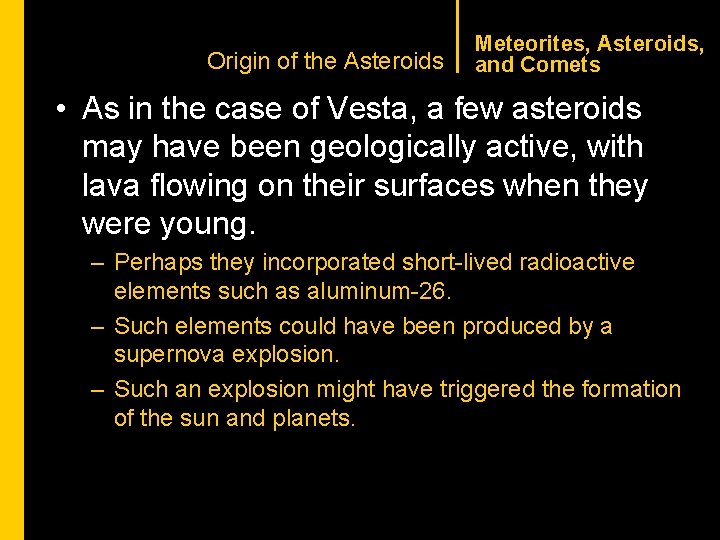 Origin of the Asteroids

Meteorites, Asteroids, and Comets

• As in the case of Vesta, a few asteroids may have been geologically active, with lava flowing on their surfaces when they were young.

– Perhaps they incorporated short-lived radioactive elements such as aluminum-26.

– Such elements could have been produced by a supernova explosion.

– Such an explosion might have triggered the formation of the sun and planets.